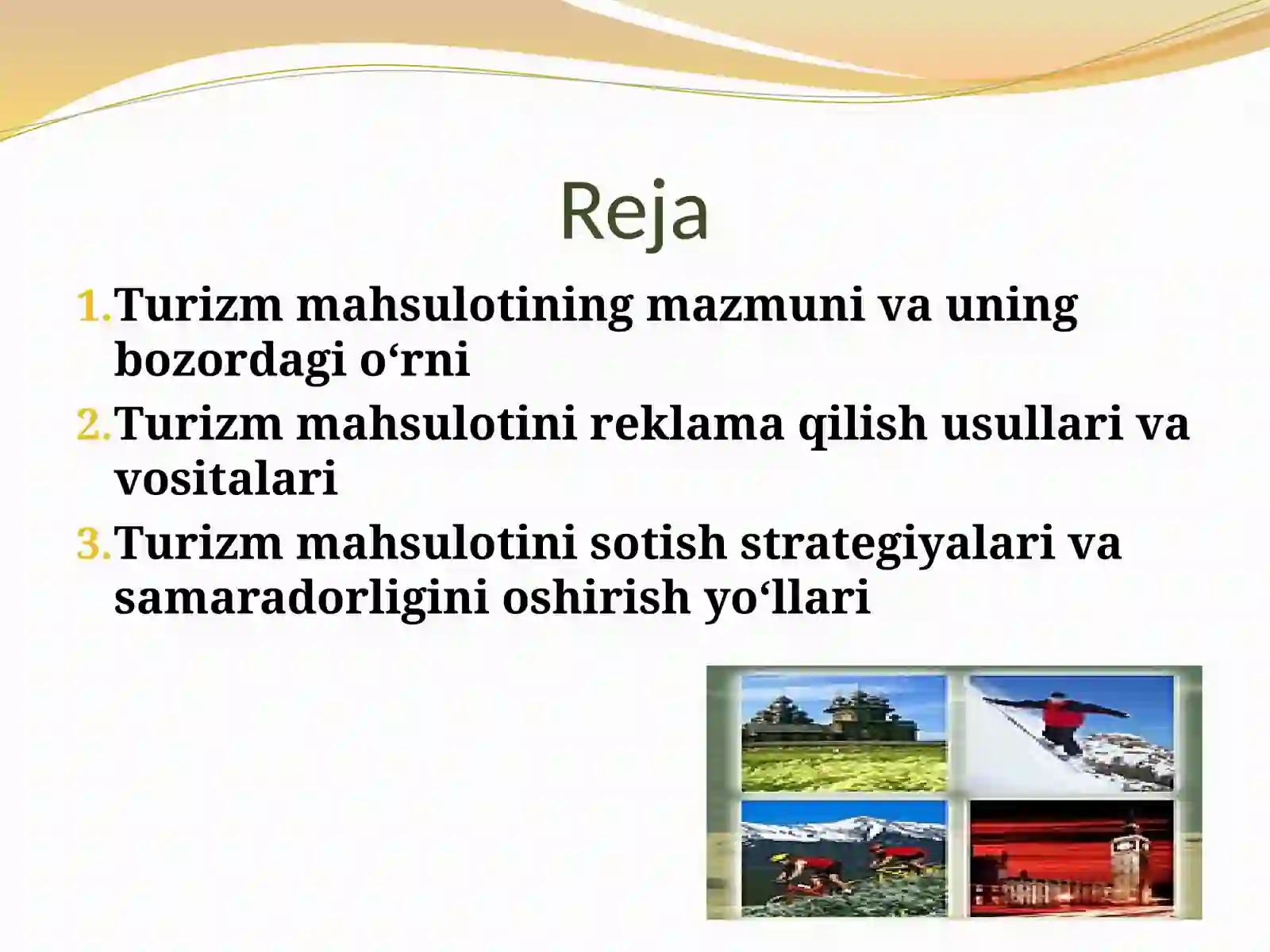 Reja

1. Turizm mahsulotining mazmuni va uning bozordagi o‘rni
2. Turizm mahsulotini reklama qilish usullari va vositalari
3. Turizm mahsulotini sotish strategiyalari va samaradorligini oshirish yo‘llari